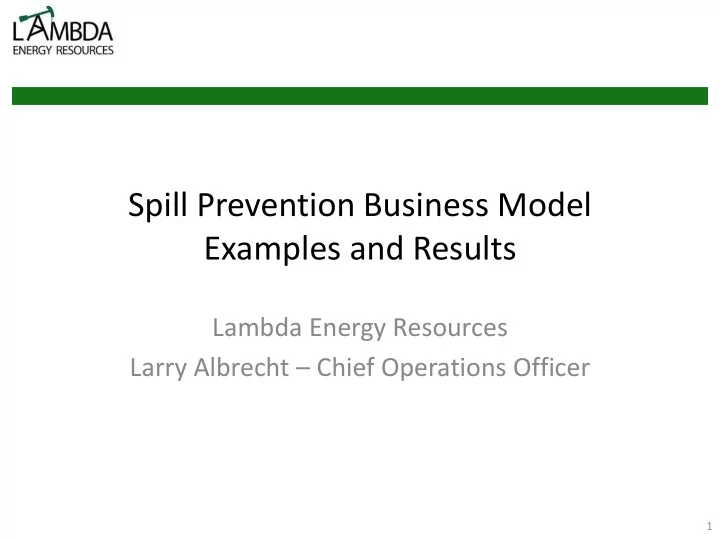 LAMBDA
ENERGY RESOURCES

Spill Prevention Business Model Examples and Results

Lambda Energy Resources
Larry Albrecht – Chief Operations Officer

1